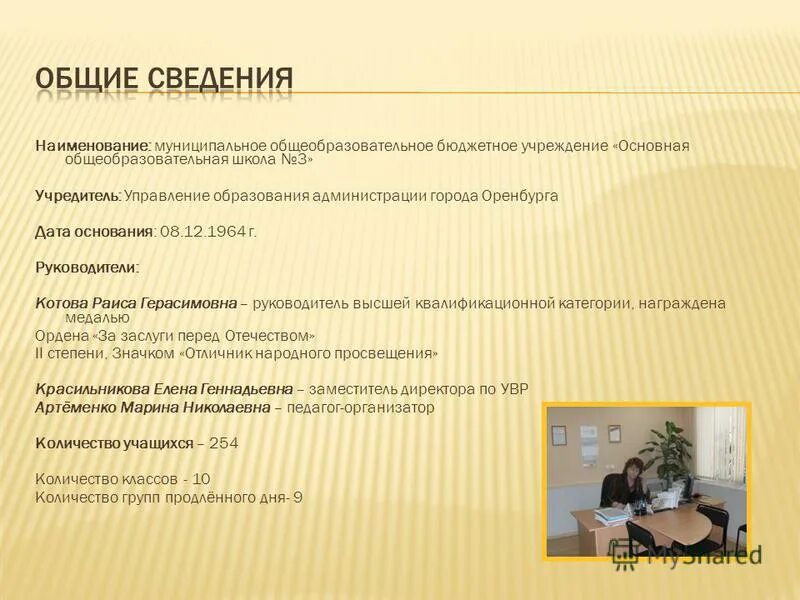 ОБЩИЕ СВЕДЕНИЯ

Наименование: муниципальное общеобразовательное бюджетное учреждение «Основная общеобразовательная школа №3»

Учредитель: Управление образования администрации города Оренбурга

Дата основания: 08.12.1964 г.

Руководители:

Котова Раиса Герасимовна – руководитель высшей квалификационной категории, награждена медалью
Ордена «За заслуги перед Отечеством»
II степени, Значком «Отличник народного просвещения»

Красильникова Елена Геннадьевна – заместитель директора по УВР
Артёменко Марина Николаевна – педагог-организатор

Количество учащихся – 254

Количество классов - 10
Количество групп продлённого дня- 9

MyShared